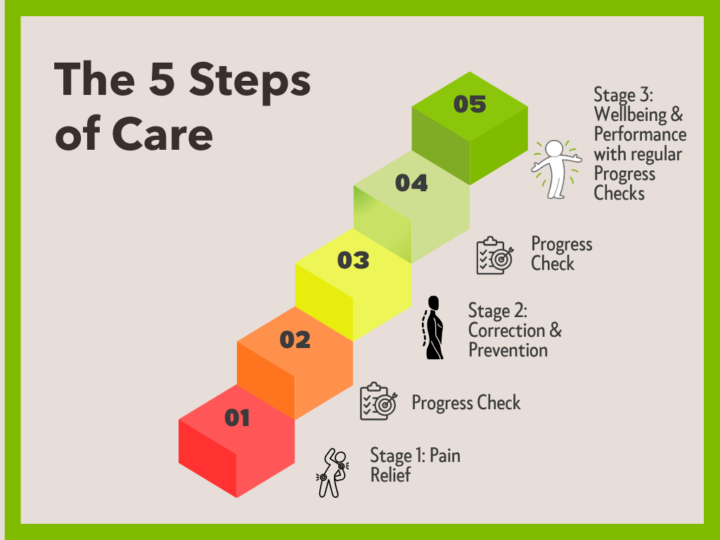 The 5 Steps of Care

05

Stage 3: Wellbeing & Performance with regular Progress Checks

04

Progress Check

03

Stage 2: Correction & Prevention

02

Progress Check

01

Stage 1: Pain Relief